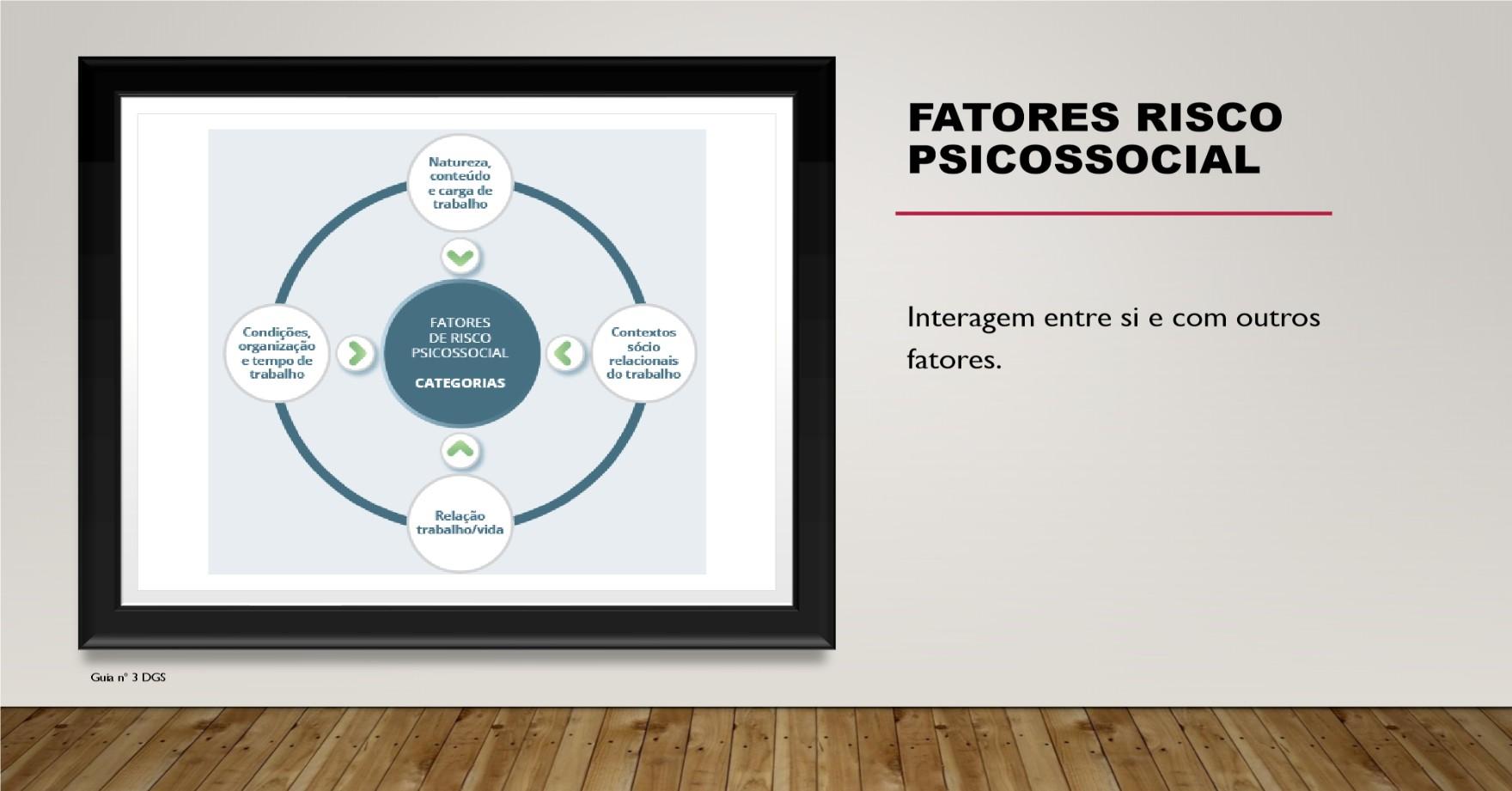 Natureza, conteúdo e carga de trabalho

Condições, organização e tempo de trabalho

FATORES DE RISCO PSICOSSOCIAL

CATEGORIAS

Contextos sócio relacionais do trabalho

Relação trabalho/vida

Guia nº 3 DGS

FATORES RISCO PSICOSSOCIAL

Interagem entre si e com outros fatores.